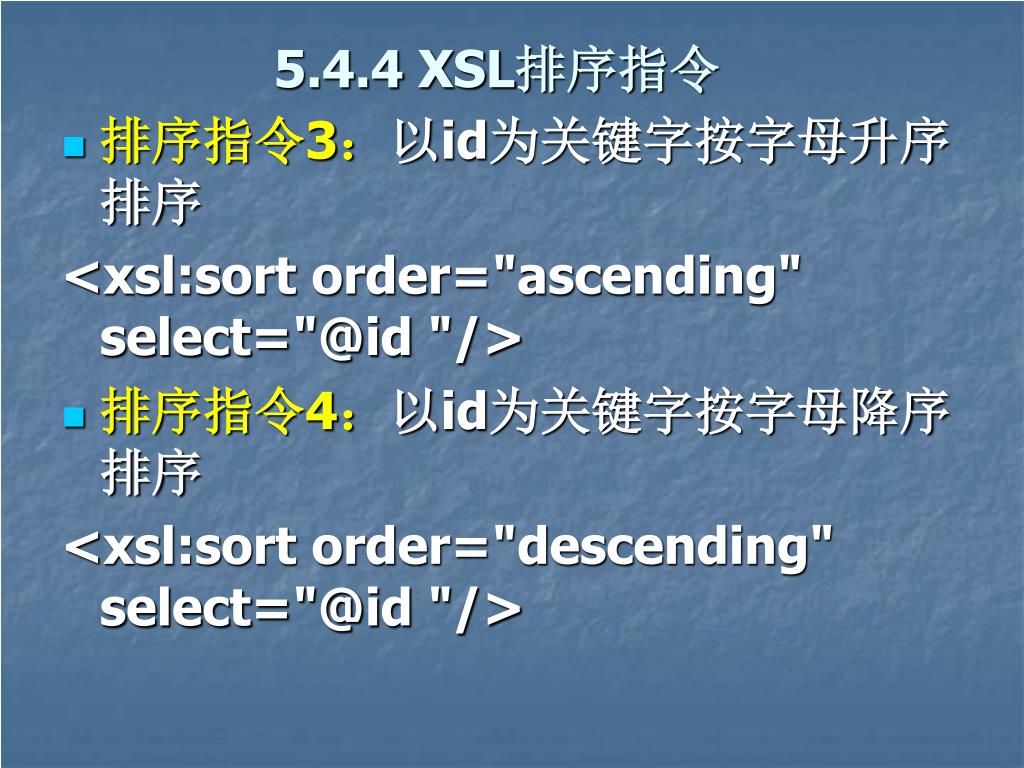 5.4.4 XSL排序指令

排序指令3：以id为关键字按字母升序排序

<xsl:sort order="ascending" select="@id "/>

排序指令4：以id为关键字按字母降序排序

<xsl:sort order="descending" select="@id "/>